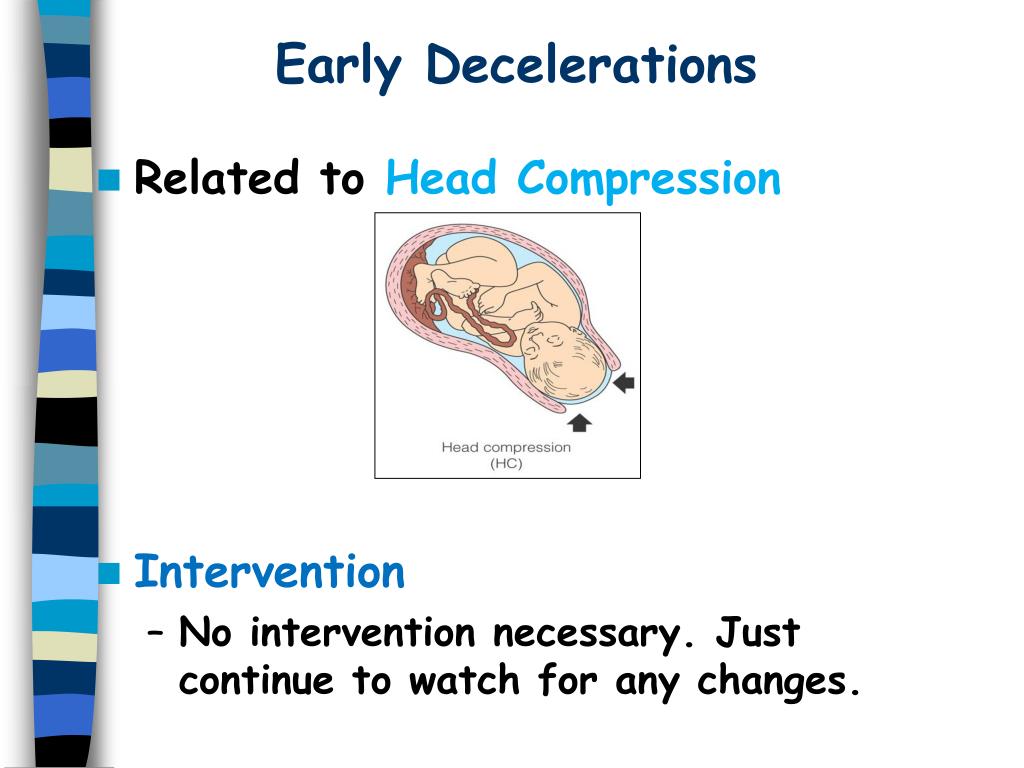 Early Decelerations

Related to Head Compression

Head compression
(HC)

Intervention

– No intervention necessary. Just continue to watch for any changes.